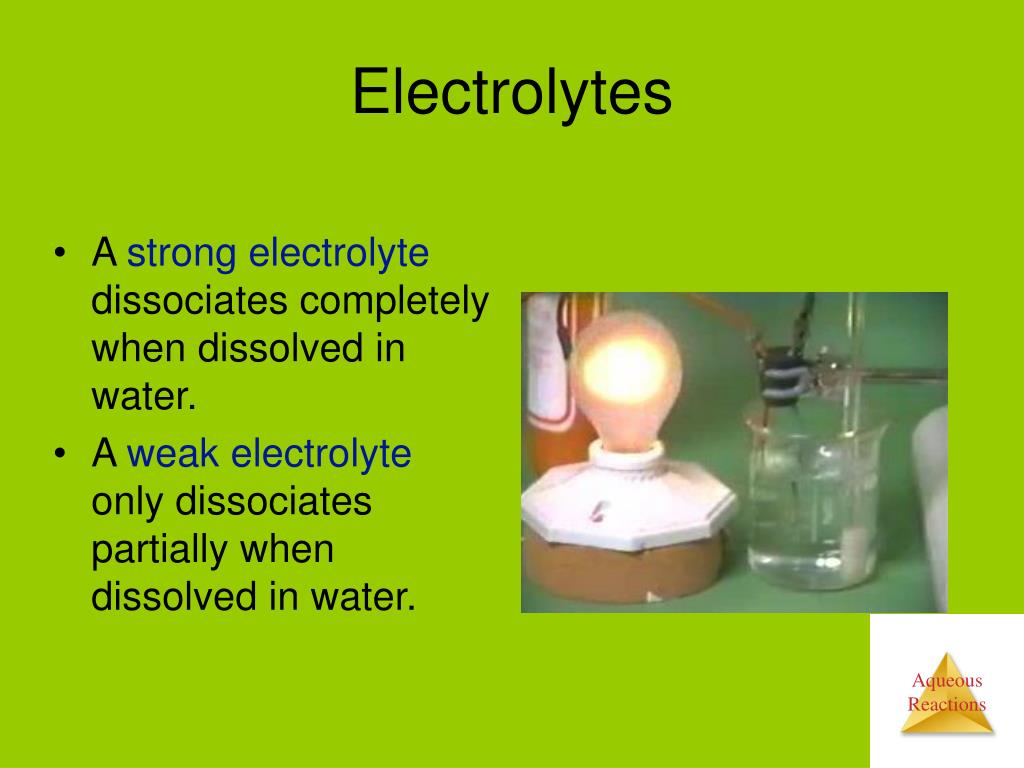 Electrolytes

• A strong electrolyte dissociates completely when dissolved in water.
• A weak electrolyte only dissociates partially when dissolved in water.

Aqueous Reactions